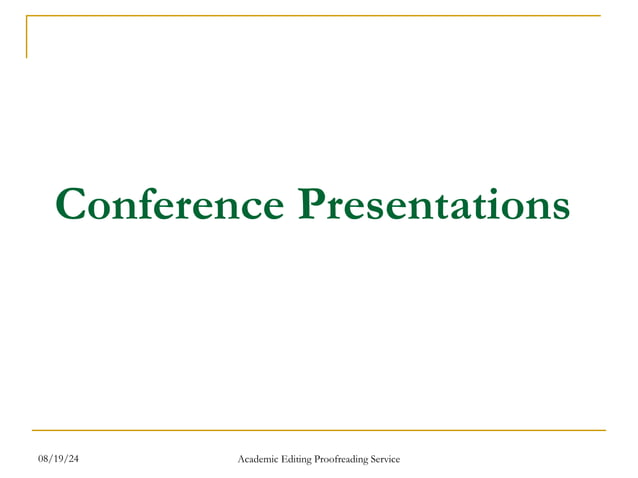 Conference Presentations

08/19/24

Academic Editing Proofreading Service